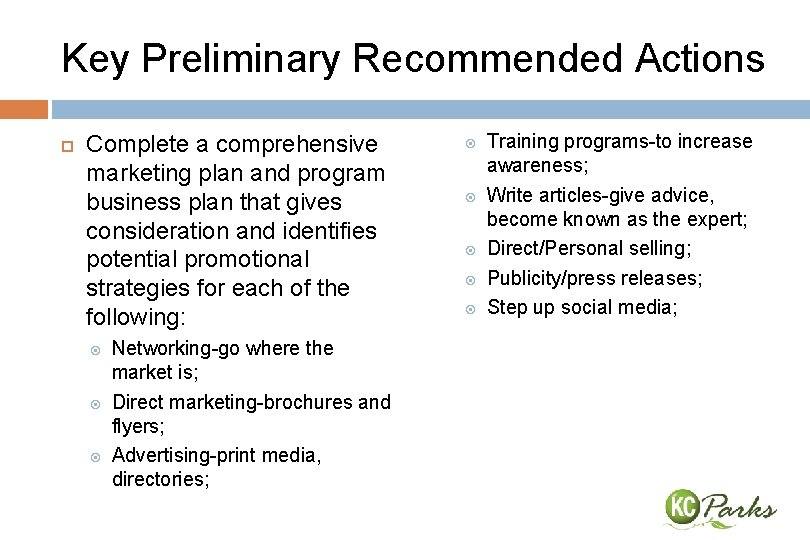 Key Preliminary Recommended Actions

Complete a comprehensive marketing plan and program business plan that gives consideration and identifies potential promotional strategies for each of the following:

Networking-go where the market is;

Direct marketing-brochures and flyers;

Advertising-print media, directories;

Training programs-to increase awareness;

Write articles-give advice, become known as the expert;

Direct/Personal selling;

Publicity/press releases;

Step up social media;

KC Parks